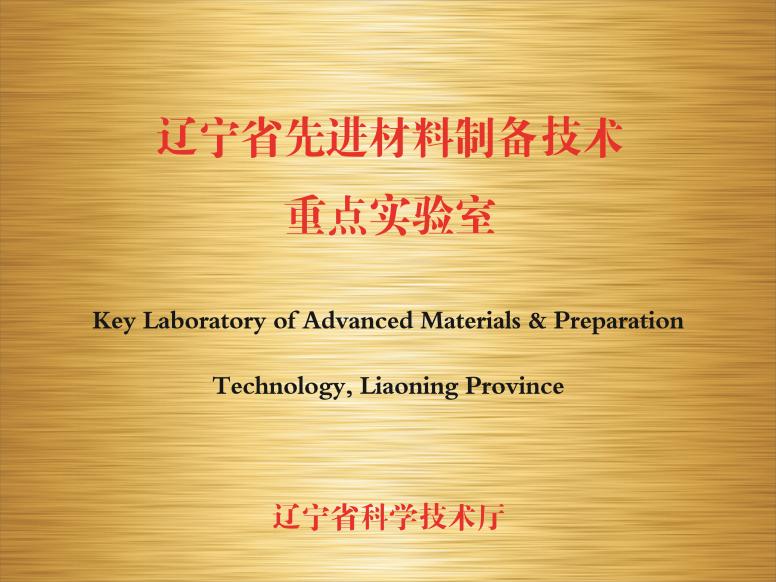 辽宁省先进材料制备技术
重点实验室

Key Laboratory of Advanced Materials & Preparation Technology, Liaoning Province

辽宁省科学技术厅